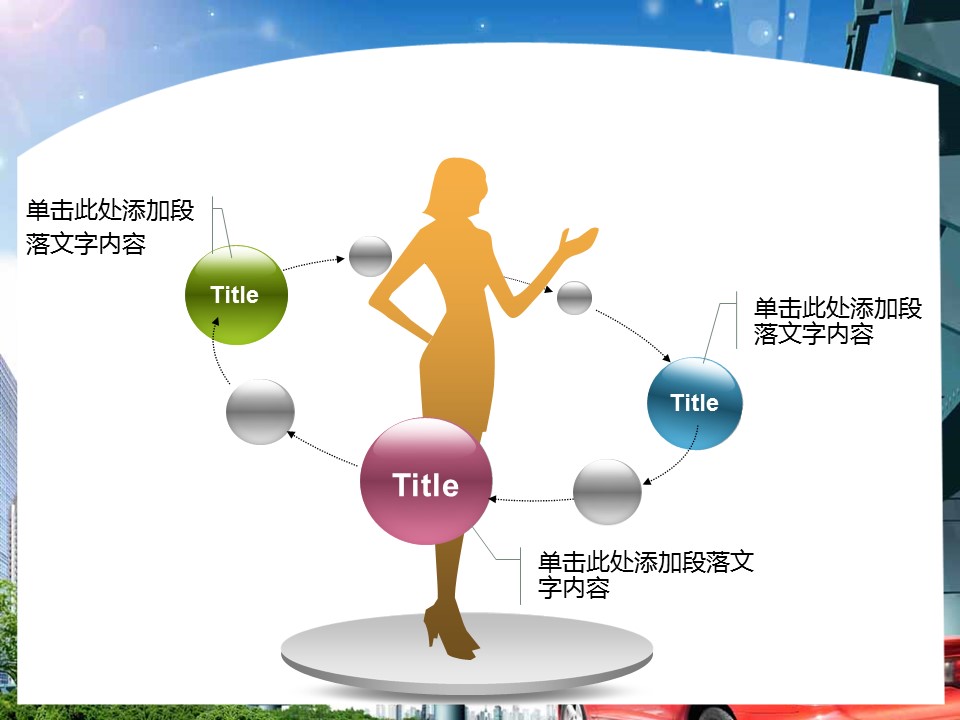 单击此处添加段落文字内容

Title

单击此处添加段落文字内容

Title

Title

单击此处添加段落文字内容